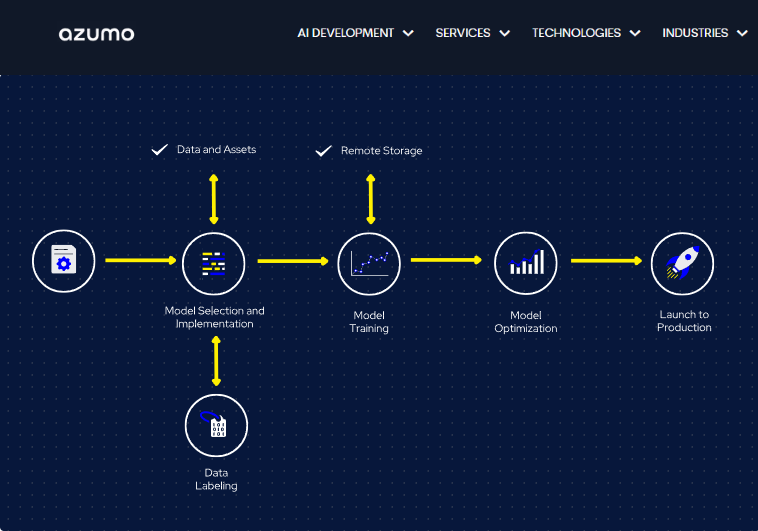 azumo

AI DEVELOPMENT SERVICES TECHNOLOGIES INDUSTRIES

Data and Assets

Remote Storage

Model Selection and Implementation

Model Training

Model Optimization

Launch to Production

Data Labeling